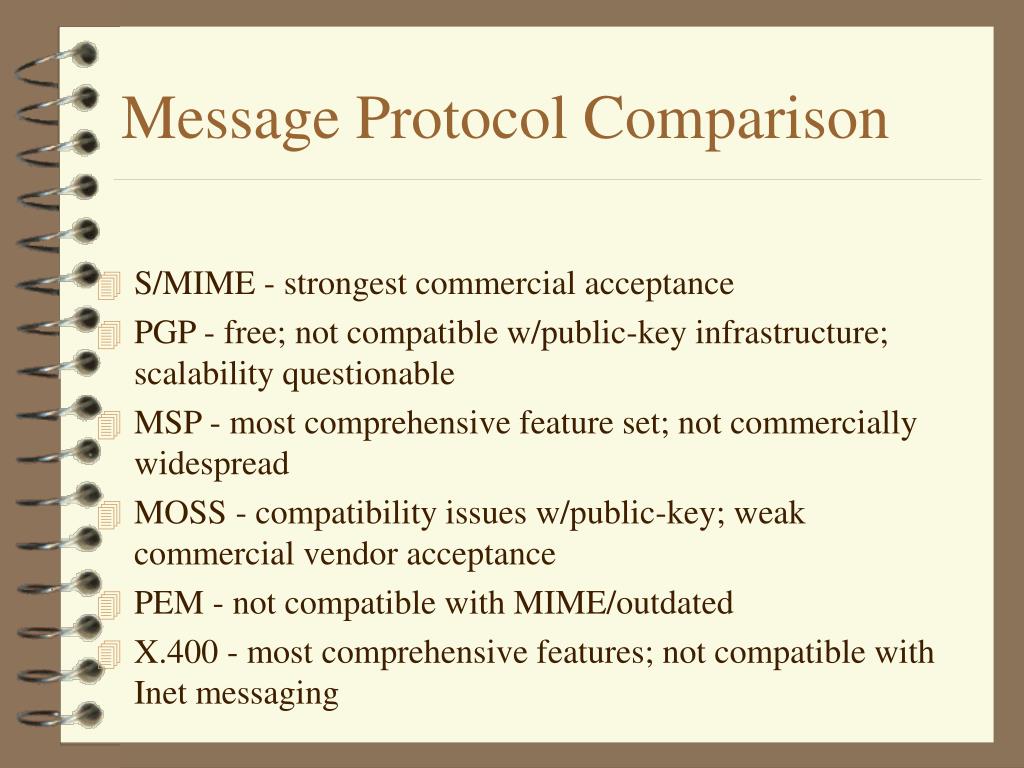 Message Protocol Comparison

S/MIME - strongest commercial acceptance

PGP - free; not compatible w/public-key infrastructure; scalability questionable

MSP - most comprehensive feature set; not commercially widespread

MOSS - compatibility issues w/public-key; weak commercial vendor acceptance

PEM - not compatible with MIME/outdated

X.400 - most comprehensive features; not compatible with Inet messaging